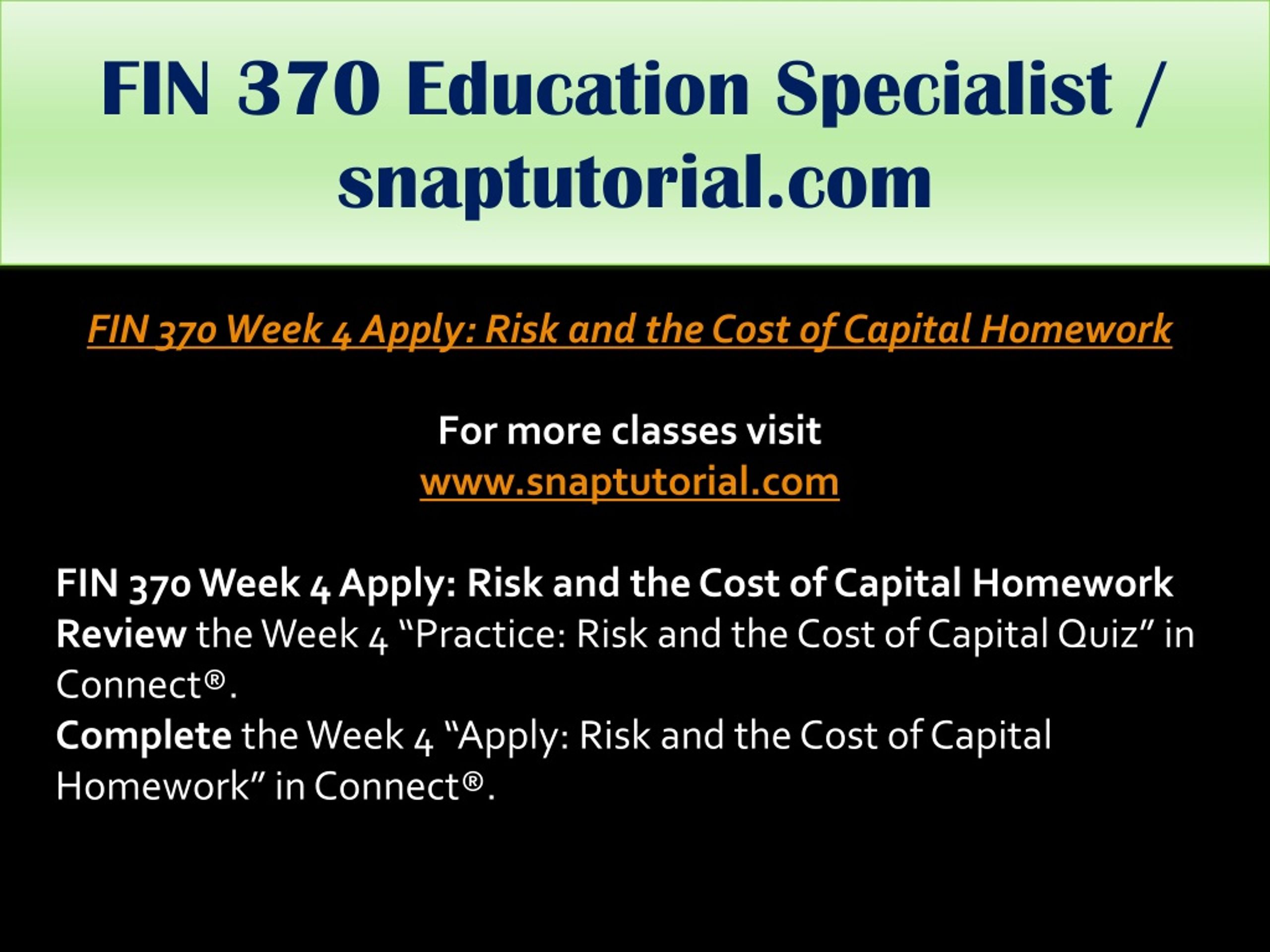 FIN 370 Education Specialist / snaptutorial.com

FIN 370 Week 4 Apply: Risk and the Cost of Capital Homework

For more classes visit
www.snaptutorial.com

FIN 370 Week 4 Apply: Risk and the Cost of Capital Homework
Review the Week 4 “Practice: Risk and the Cost of Capital Quiz” in Connect®.
Complete the Week 4 “Apply: Risk and the Cost of Capital Homework” in Connect®.